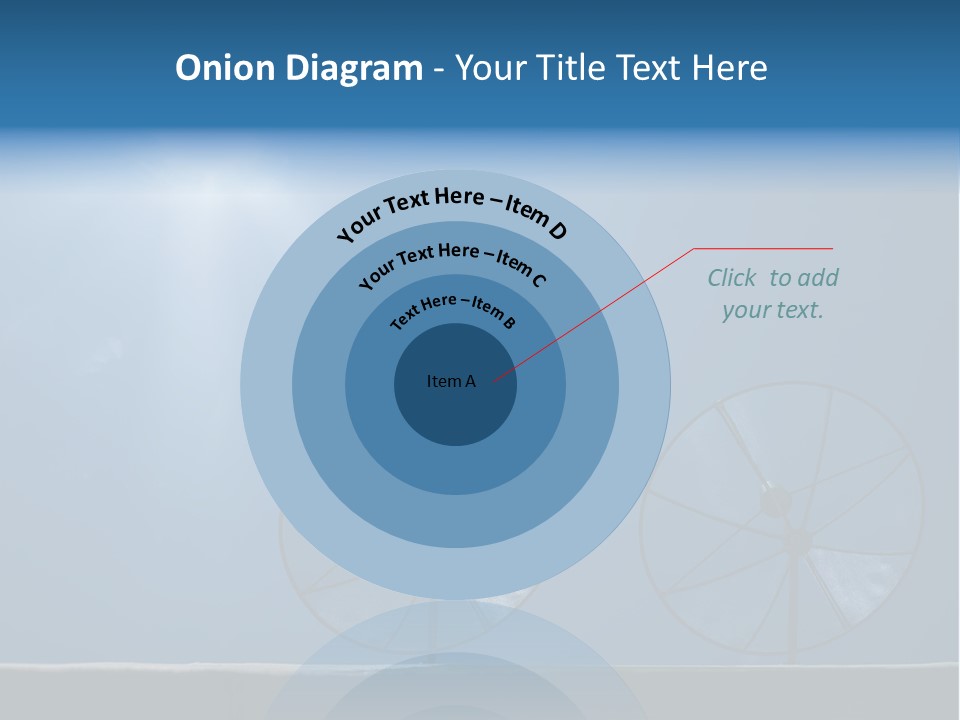 Onion Diagram - Your Title Text Here

Your Text Here – Item D

Your Text Here – Item C

Text Here – Item B

Item A

Click to add your text.